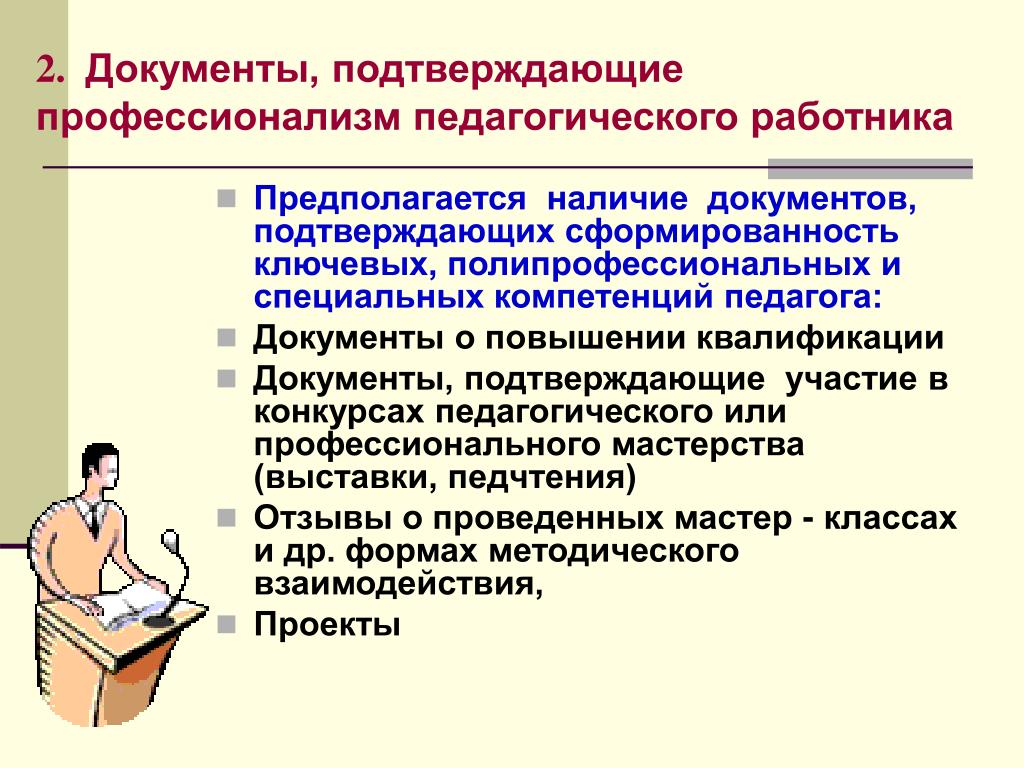 2. Документы, подтверждающие профессионализм педагогического работника

Предполагается наличие документов, подтверждающих сформированность ключевых, полипрофессиональных и специальных компетенций педагога:

Документы о повышении квалификации

Документы, подтверждающие участие в конкурсах педагогического или профессионального мастерства (выставки, педчтения)

Отзывы о проведенных мастер - классах и др. формах методического взаимодействия,

Проекты